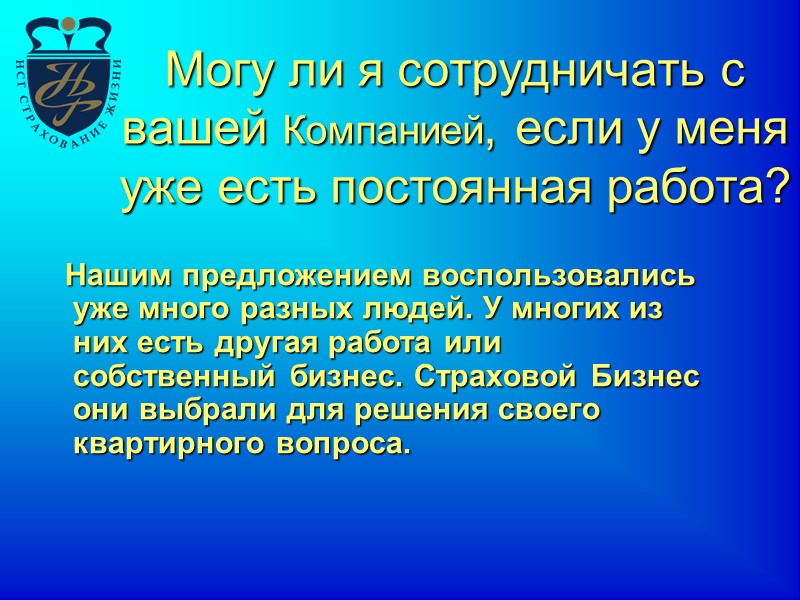 НСГ СТРАХОВАНИЕ ЖИЗНИ

Могу ли я сотрудничать с вашей Компанией, если у меня уже есть постоянная работа?

Нашим предложением воспользовались уже много разных людей. У многих из них есть другая работа или собственный бизнес. Страховой Бизнес они выбрали для решения своего квартирного вопроса.